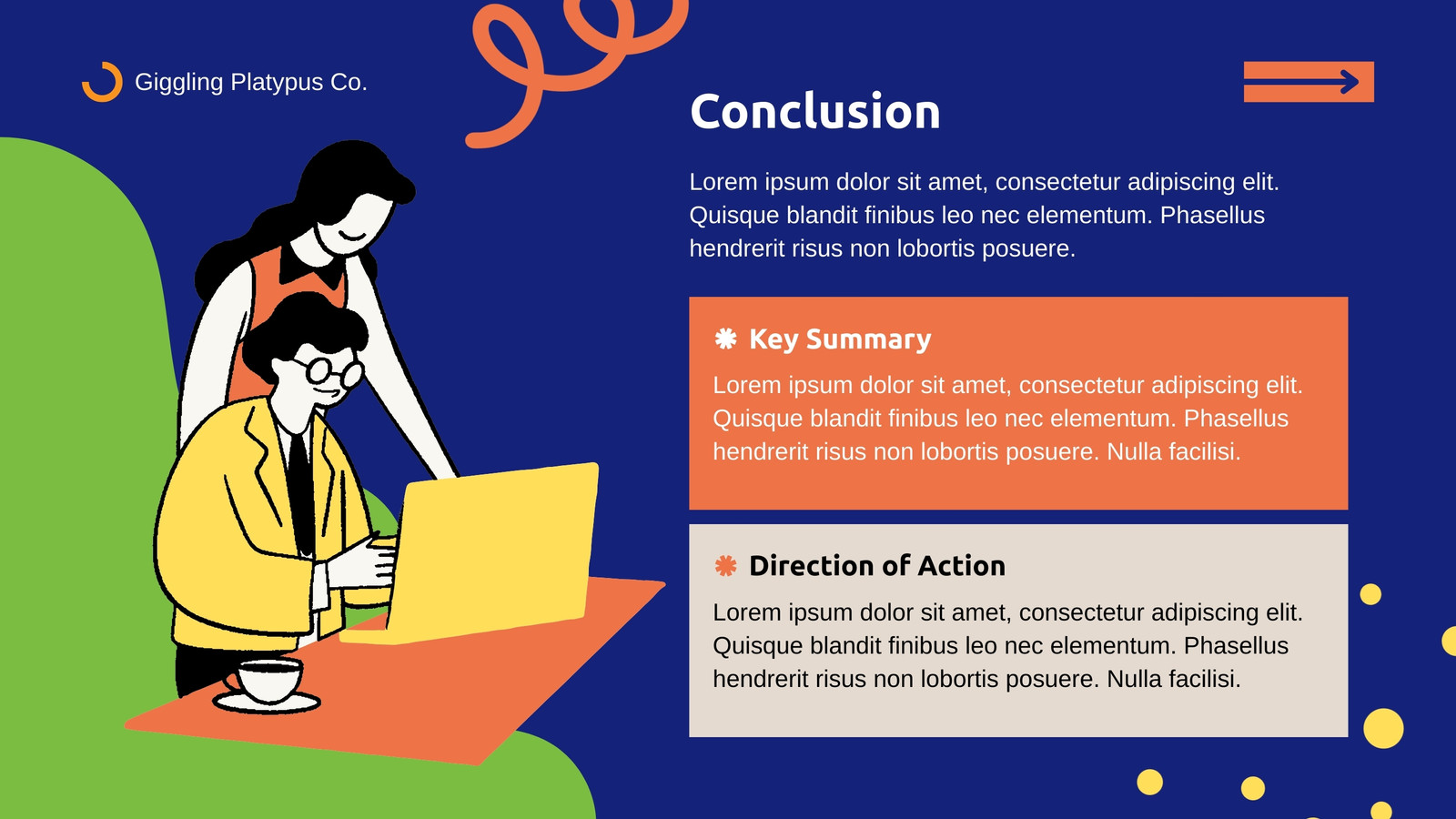 Giggling Platypus Co.

Conclusion

Lorem ipsum dolor sit amet, consectetur adipiscing elit. Quisque blandit finibus leo nec elementum. Phasellus hendrerit risus non lobortis posuere.

Key Summary

Lorem ipsum dolor sit amet, consectetur adipiscing elit. Quisque blandit finibus leo nec elementum. Phasellus hendrerit risus non lobortis posuere. Nulla facilisi.

Direction of Action

Lorem ipsum dolor sit amet, consectetur adipiscing elit. Quisque blandit finibus leo nec elementum. Phasellus hendrerit risus non lobortis posuere. Nulla facilisi.